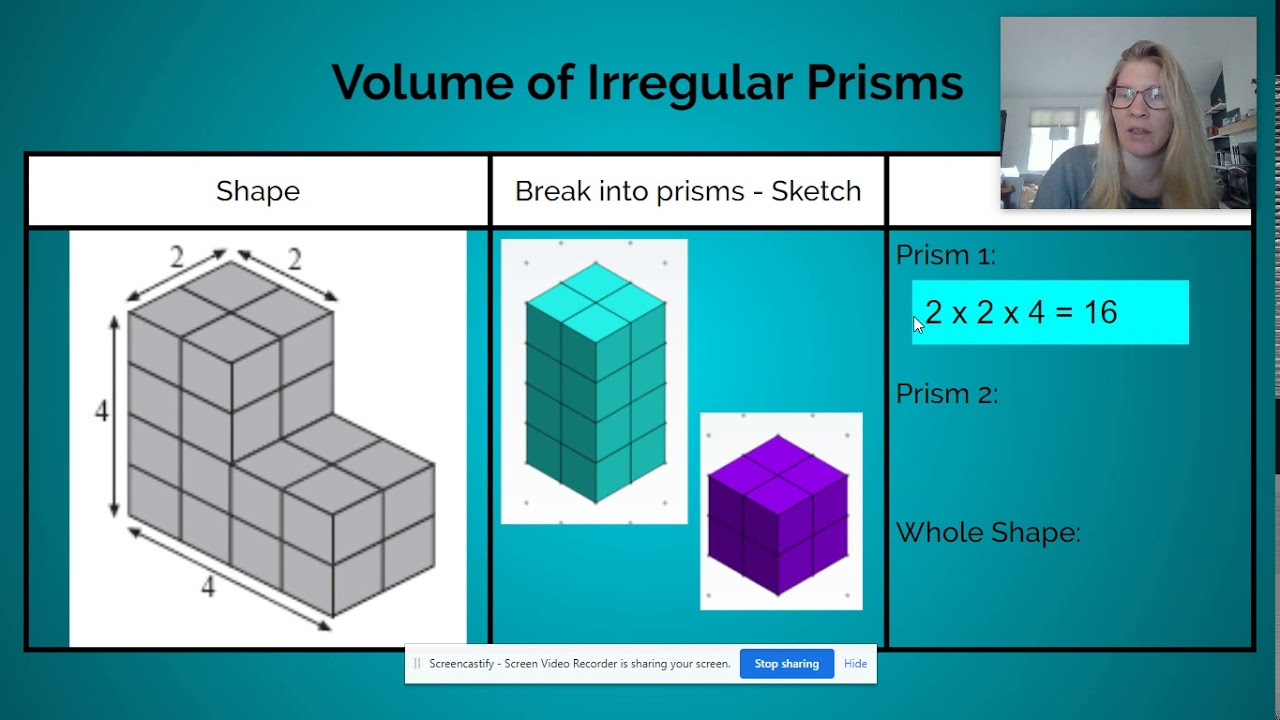 Volume of Irregular Prisms

| Shape | Break into prisms - Sketch | |
|---|---|---|
| 2 2 4 4 | | Prism 1: 2 x 2 x 4 = 16 Prism 2: Whole Shape: |

Screencastify - Screen Video Recorder is sharing your screen. Stop sharing Hide